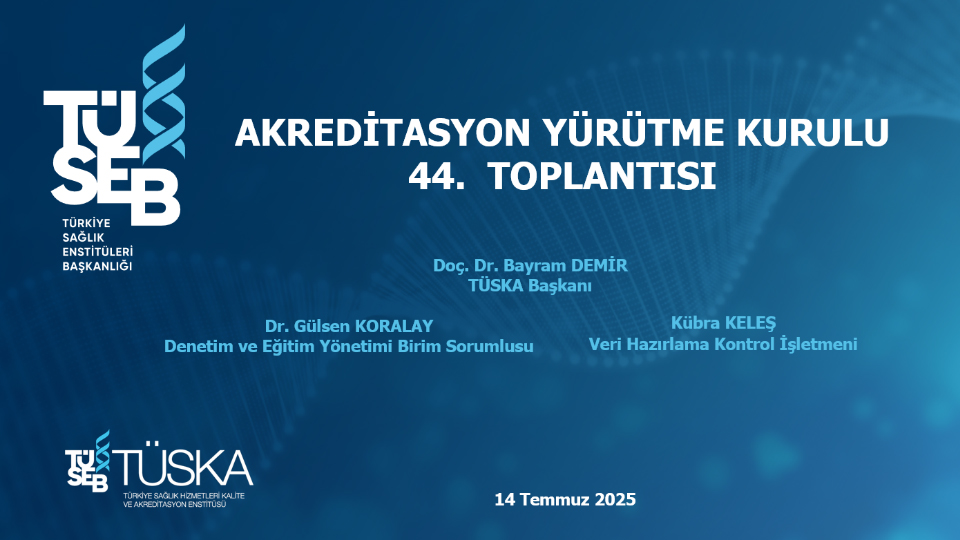 TÜSEB
TÜRKİYE SAĞLIK ENSTİTÜLERİ BAŞKANLIĞI

AKREDİTASYON YÜRÜTME KURULU
44. TOPLANTISI

Doç. Dr. Bayram DEMİR
TÜSKA Başkanı

Dr. Gülsen KORALAY
Denetim ve Eğitim Yönetimi Birim Sorumlusu

Kübra KELEŞ
Veri Hazırlama Kontrol İşletmeni

TÜSEB TÜSKA
TÜRKİYE SAĞLIK HİZMETLERİ KALİTE VE AKREDİTASYON ENSTİTÜSÜ

14 Temmuz 2025